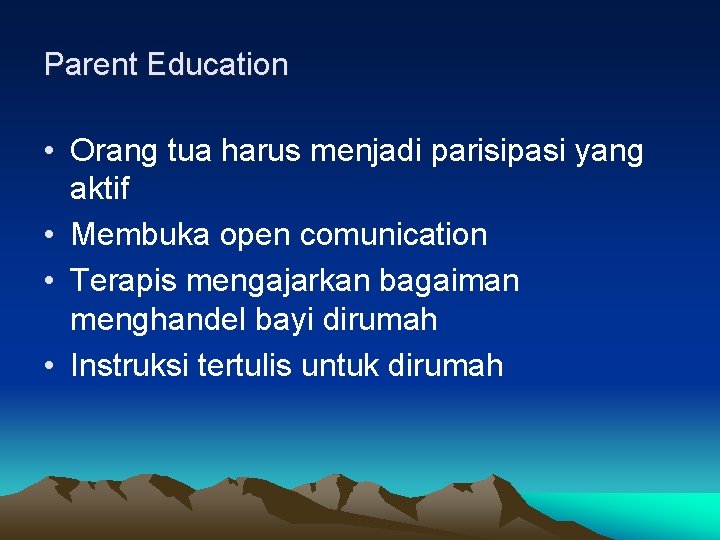 Parent Education

• Orang tua harus menjadi parisipasi yang aktif
• Membuka open comunication
• Terapis mengajarkan bagaiman menghandel bayi dirumah
• Instruksi tertulis untuk dirumah